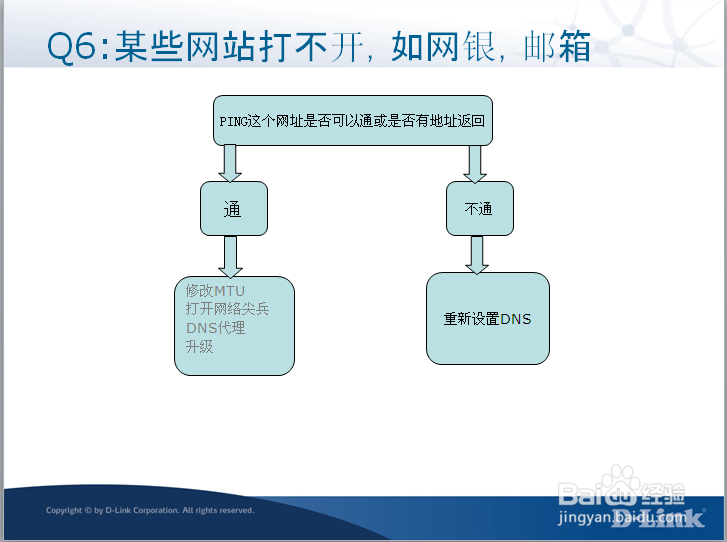 Q6:某些网站打不开,如网银,邮箱

PING这个网址是否可以通或是否有地址返回

通

不通

修改MTU
打开网络尖兵
DNS代理
升级

重新设置DNS

Copyright © by D-Link Corporation. All rights reserved.

Baidu 经验
jingyan.baidu.com

D-Link